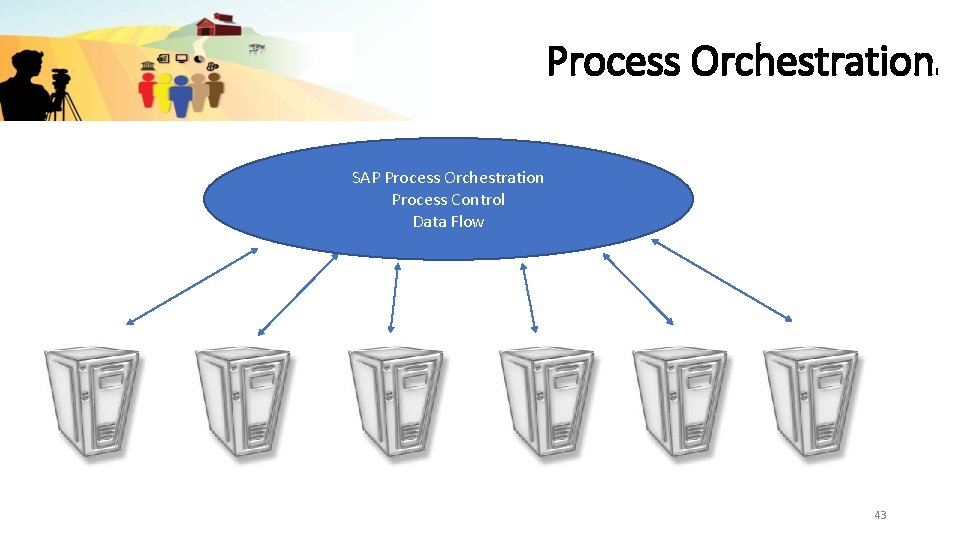 Process Orchestration

SAP Process Orchestration
Process Control
Data Flow

43